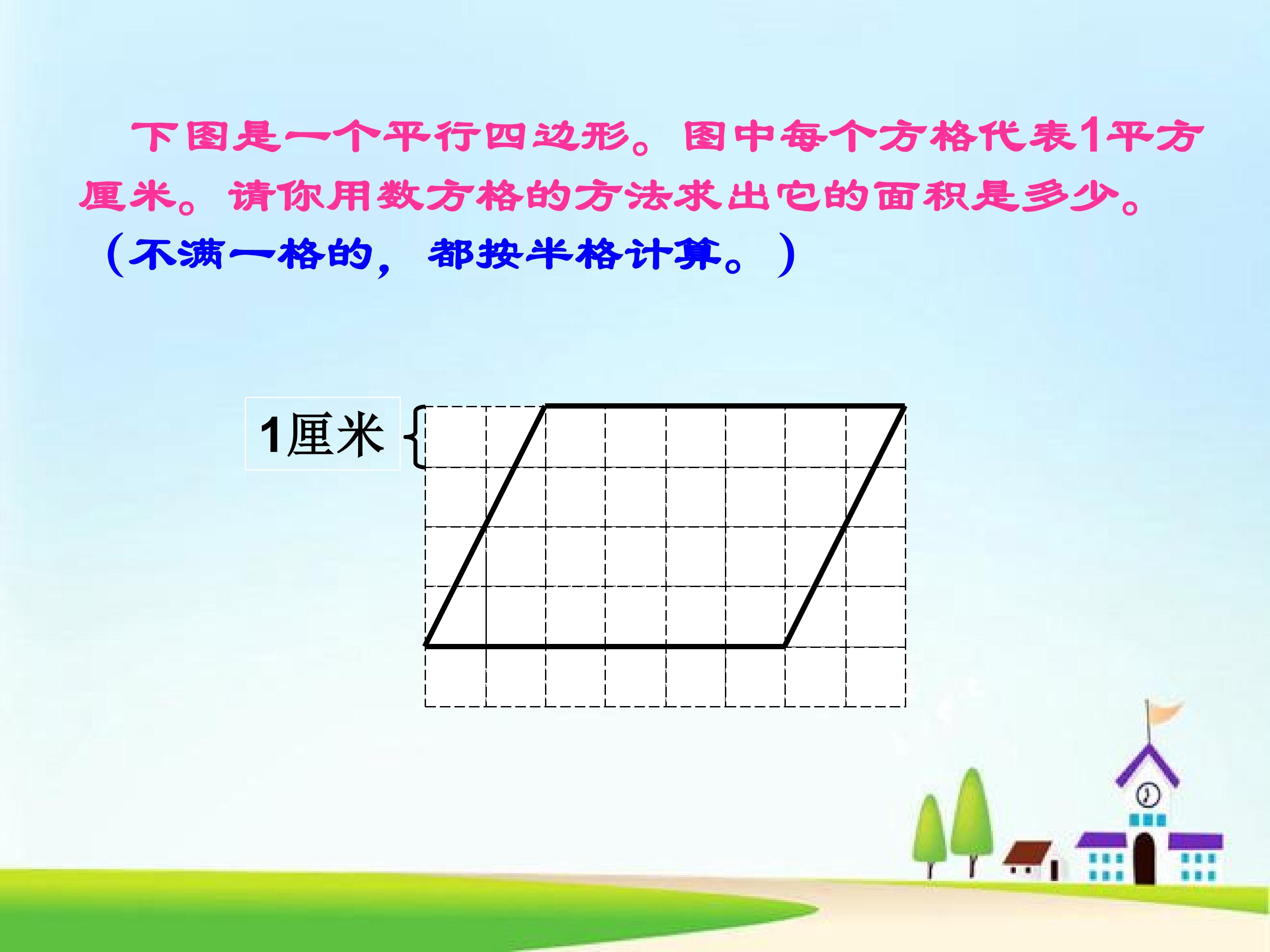 下图是一个平行四边形。图中每个方格代表1平方厘米。请你用数方格的方法求出它的面积是多少。

（不满一格的，都按半格计算。）

1厘米